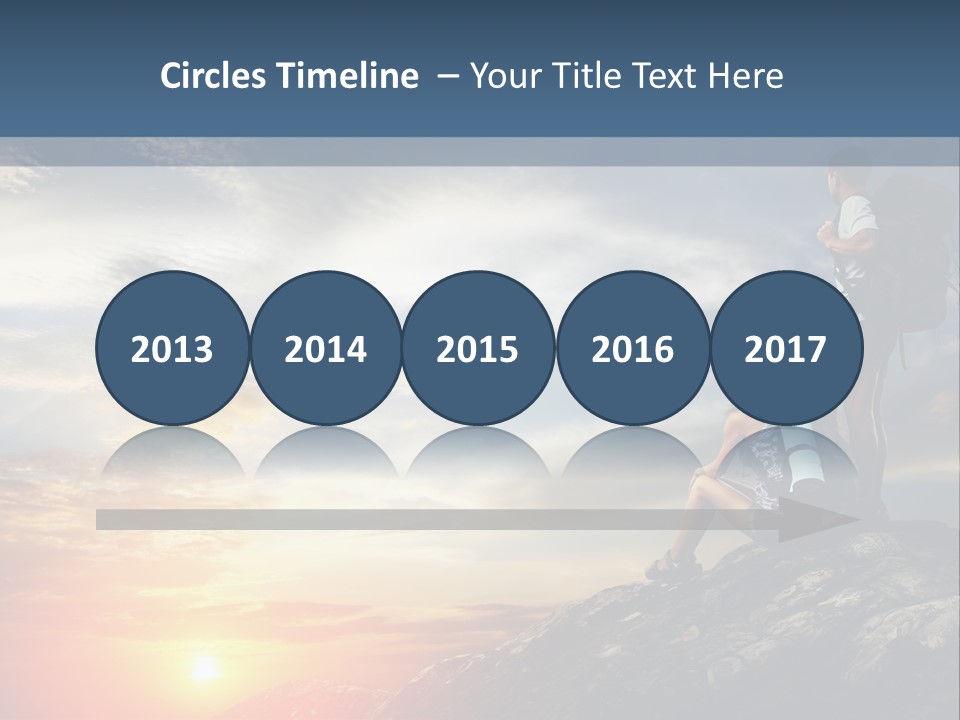 Circles Timeline – Your Title Text Here

2013
2014
2015
2016
2017